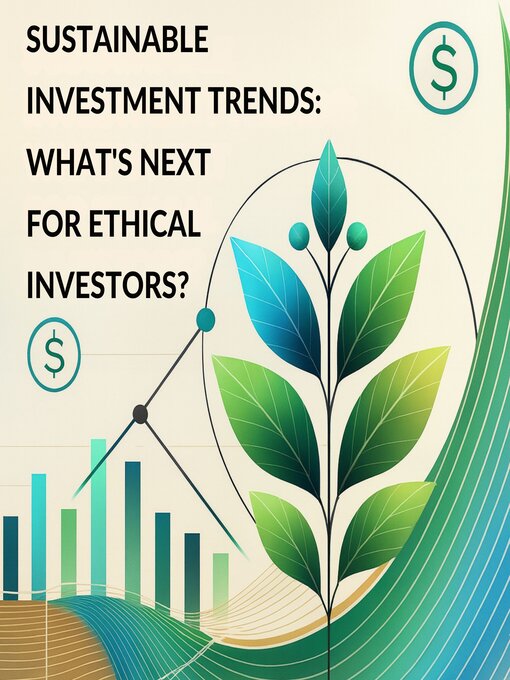 SUSTAINABLE INVESTMENT TRENDS: WHAT'S NEXT FOR ETHICAL INVESTORS?

$

$